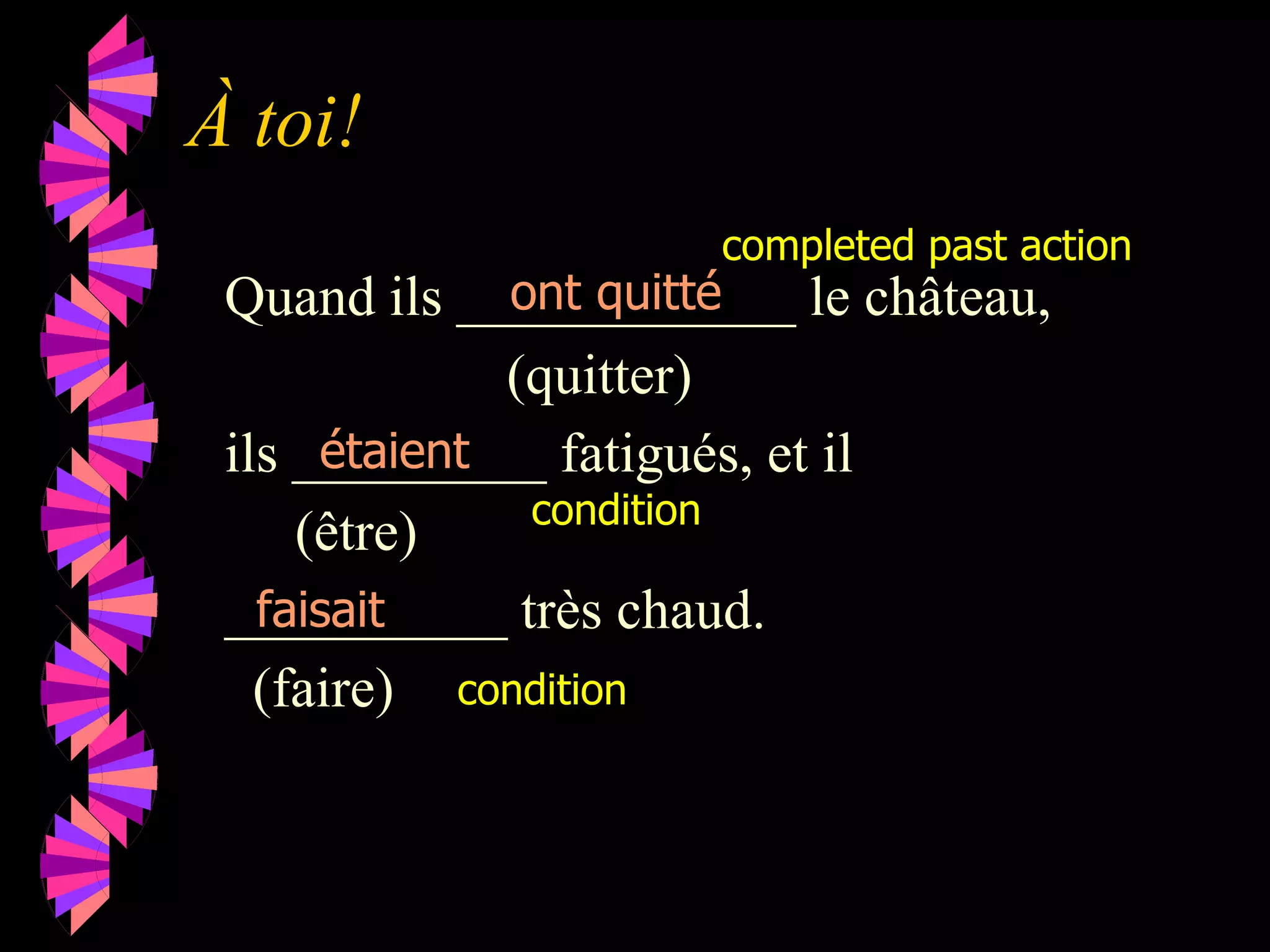 À toi!

completed past action

Quand ils ont quitté le château,
(quitter)

ils étaient fatigués, et il
(être) condition

faisait très chaud.
(faire) condition